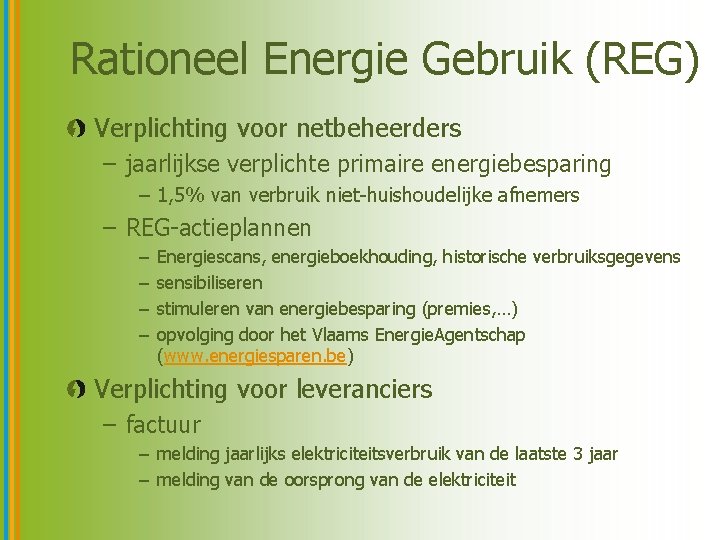 Rationeel Energie Gebruik (REG)

Verplichting voor netbeheerders

– jaarlijkse verplichte primaire energiebesparing

– 1,5% van verbruik niet-huishoudelijke afnemers

– REG-actieplannen

– Energiescans, energieboekhouding, historische verbruiksgegevens

– sensibiliseren

– stimuleren van energiebesparing (premies,…)

– opvolging door het Vlaams EnergieAgentschap (www.energiesparen.be)

Verplichting voor leveranciers

– factuur

– melding jaarlijks elektriciteitsverbruik van de laatste 3 jaar

– melding van de oorsprong van de elektriciteit